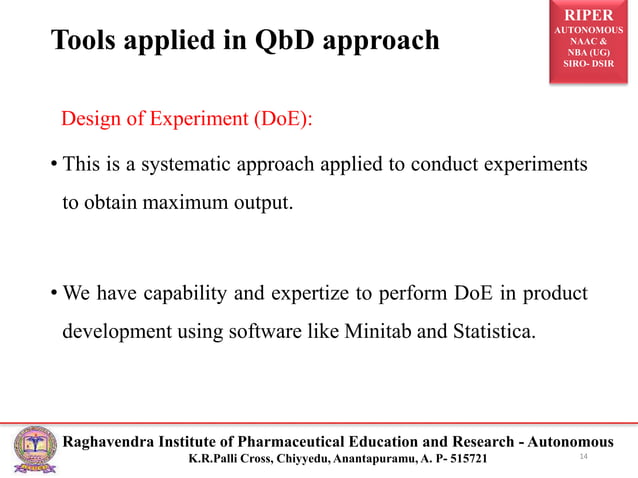 Tools applied in QbD approach

RIPER
AUTONOMOUS
NAAC &
NBA (UG)
SIRO- DSIR

Design of Experiment (DoE):

• This is a systematic approach applied to conduct experiments to obtain maximum output.

• We have capability and expertize to perform DoE in product development using software like Minitab and Statistica.

Raghavendra Institute of Pharmaceutical Education and Research - Autonomous
K.R.Palli Cross, Chiyyedu, Anantapuramu, A. P- 515721

14